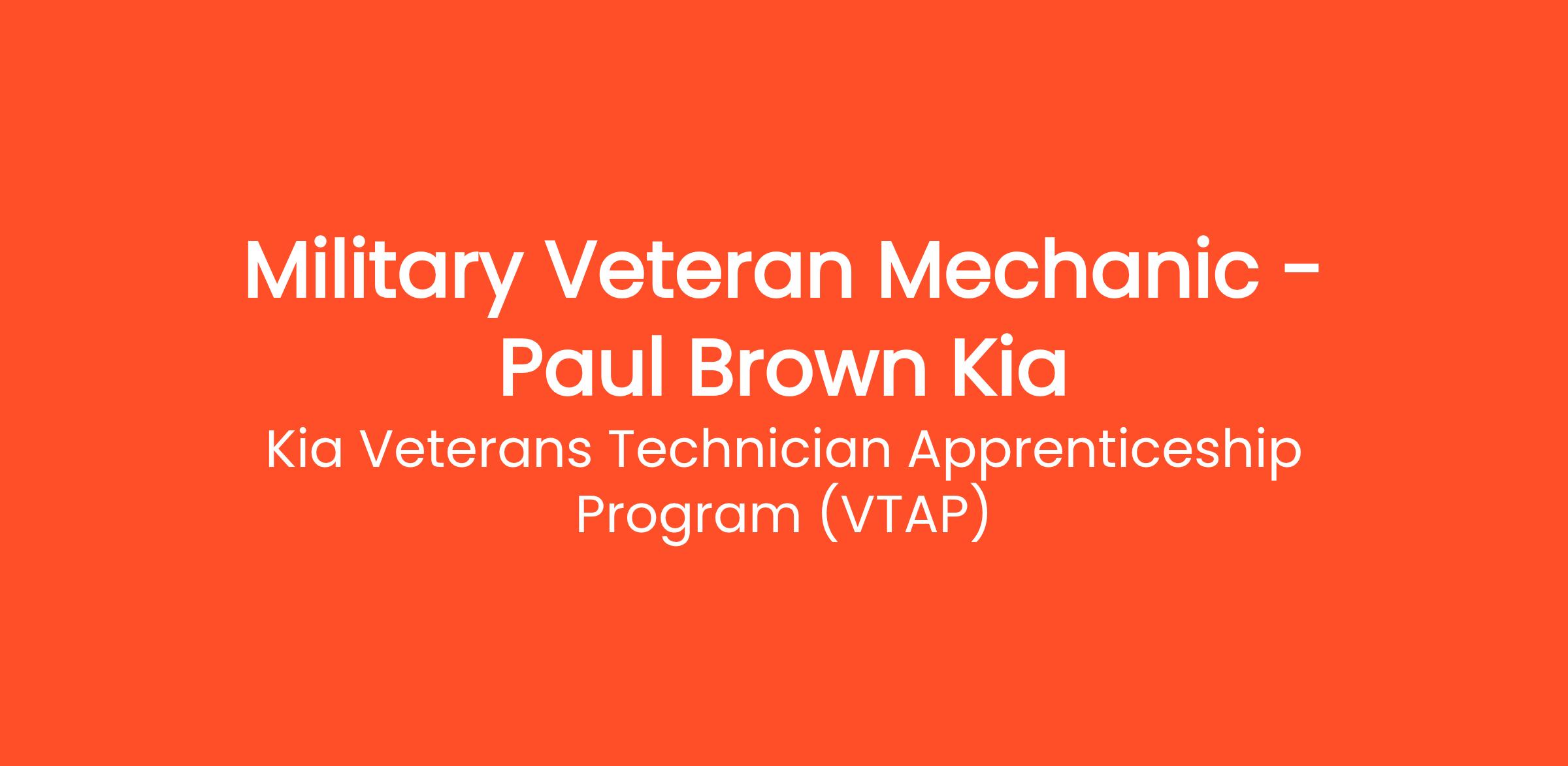 Military Veteran Mechanic - Paul Brown Kia

Kia Veterans Technician Apprenticeship Program (VTAP)